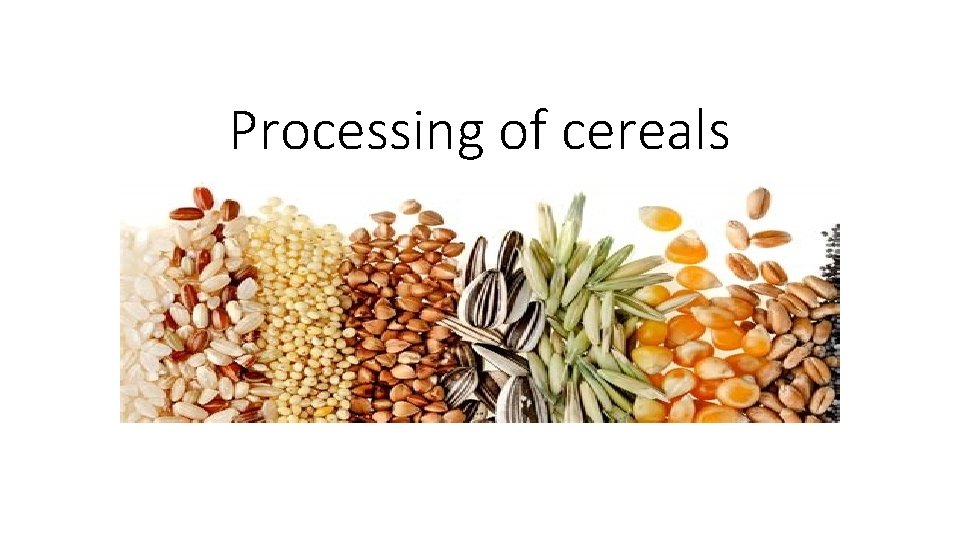 Processing of cereals